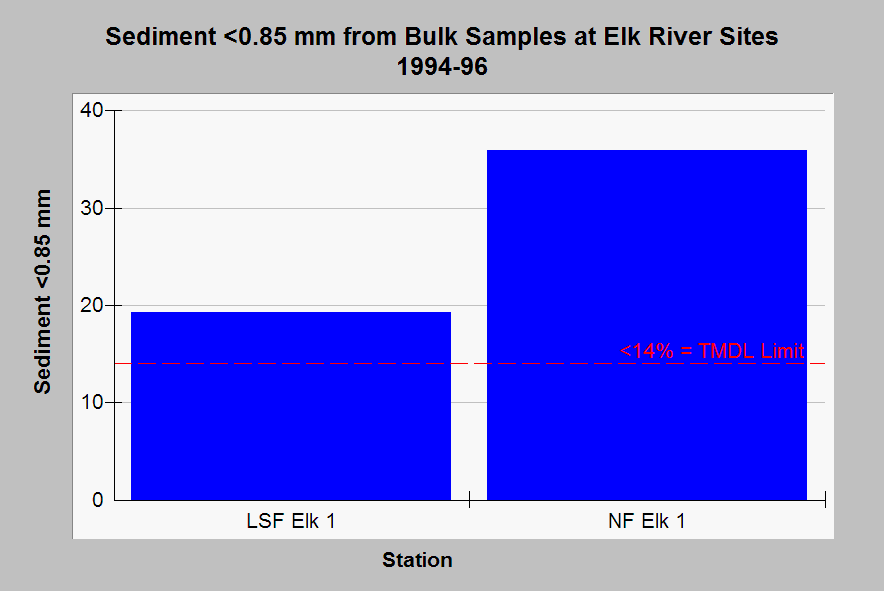 Sediment <0.85 mm from Bulk Samples at Elk River Sites
1994-96

Sediment <0.85 mm

40
30
20
10
0

<14% = TMDL Limit

LSF Elk 1
NF Elk 1

Station